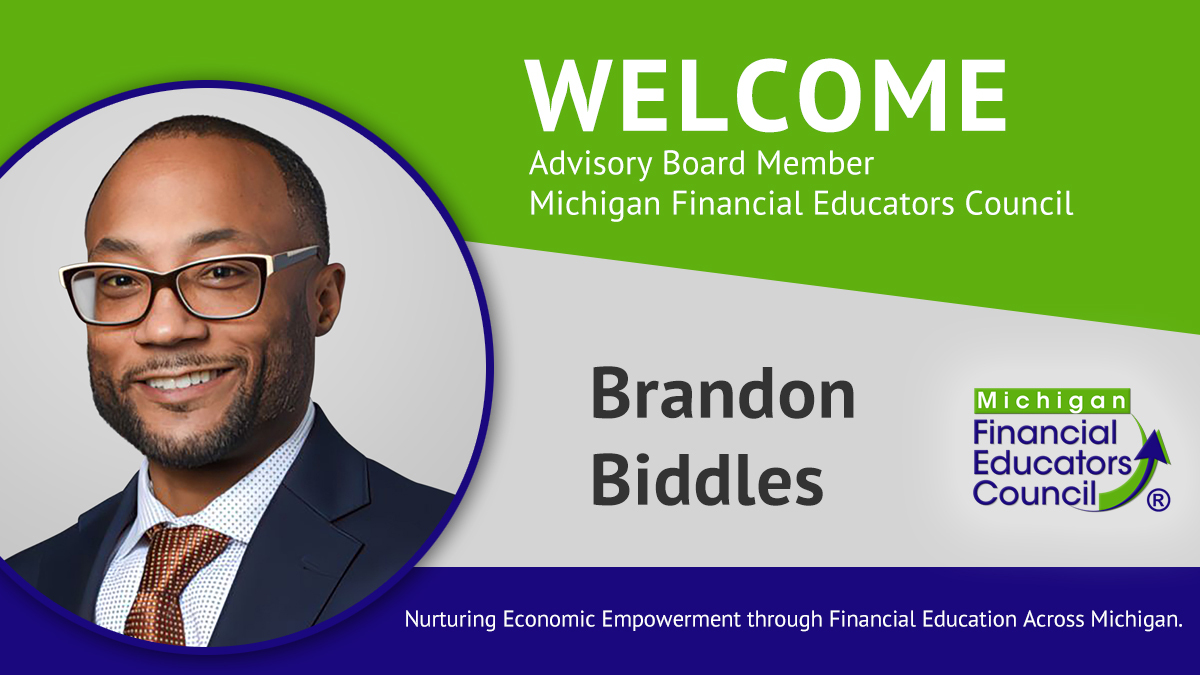 WELCOME
Advisory Board Member
Michigan Financial Educators Council

Brandon Biddles

Michigan
Financial Educators Council ®

Nurturing Economic Empowerment through Financial Education Across Michigan.